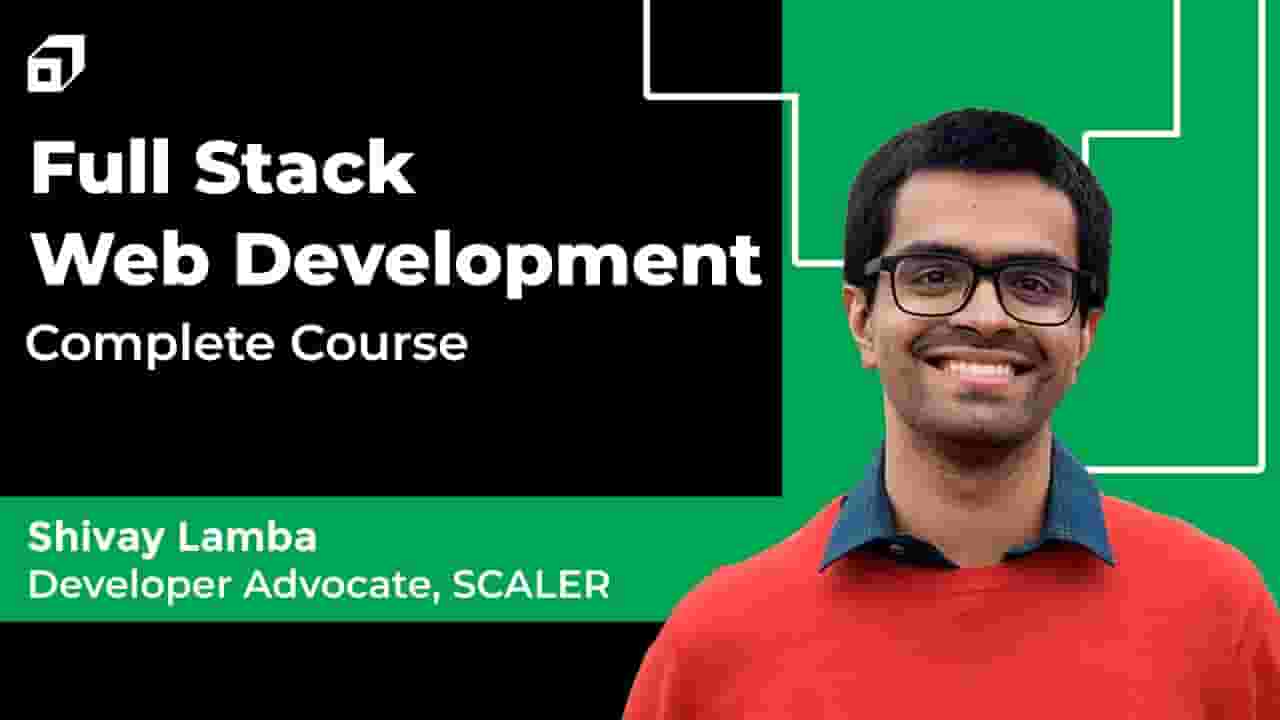 Full Stack Web Development
Complete Course

Shivay Lamba
Developer Advocate, SCALER